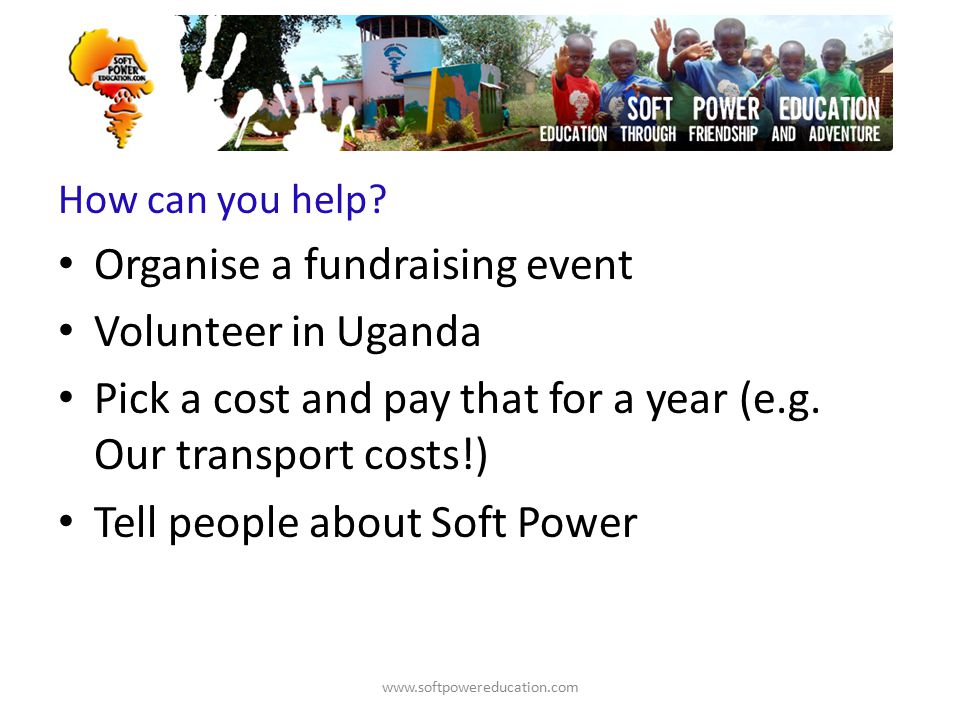 SOFT POWER EDUCATION.COM

SOFT POWER EDUCATION
EDUCATION THROUGH FRIENDSHIP AND ADVENTURE

How can you help?

• Organise a fundraising event
• Volunteer in Uganda
• Pick a cost and pay that for a year (e.g. Our transport costs!)
• Tell people about Soft Power

www.softpowereducation.com